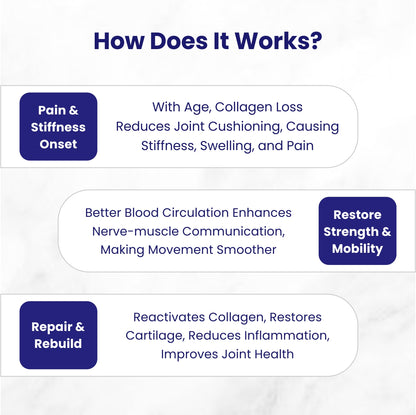 How Does It Works?

Pain & Stiffness Onset

With Age, Collagen Loss Reduces Joint Cushioning, Causing Stiffness, Swelling, and Pain

Better Blood Circulation Enhances Nerve-muscle Communication, Making Movement Smoother

Restore Strength & Mobility

Repair & Rebuild

Reactivates Collagen, Restores Cartilage, Reduces Inflammation, Improves Joint Health